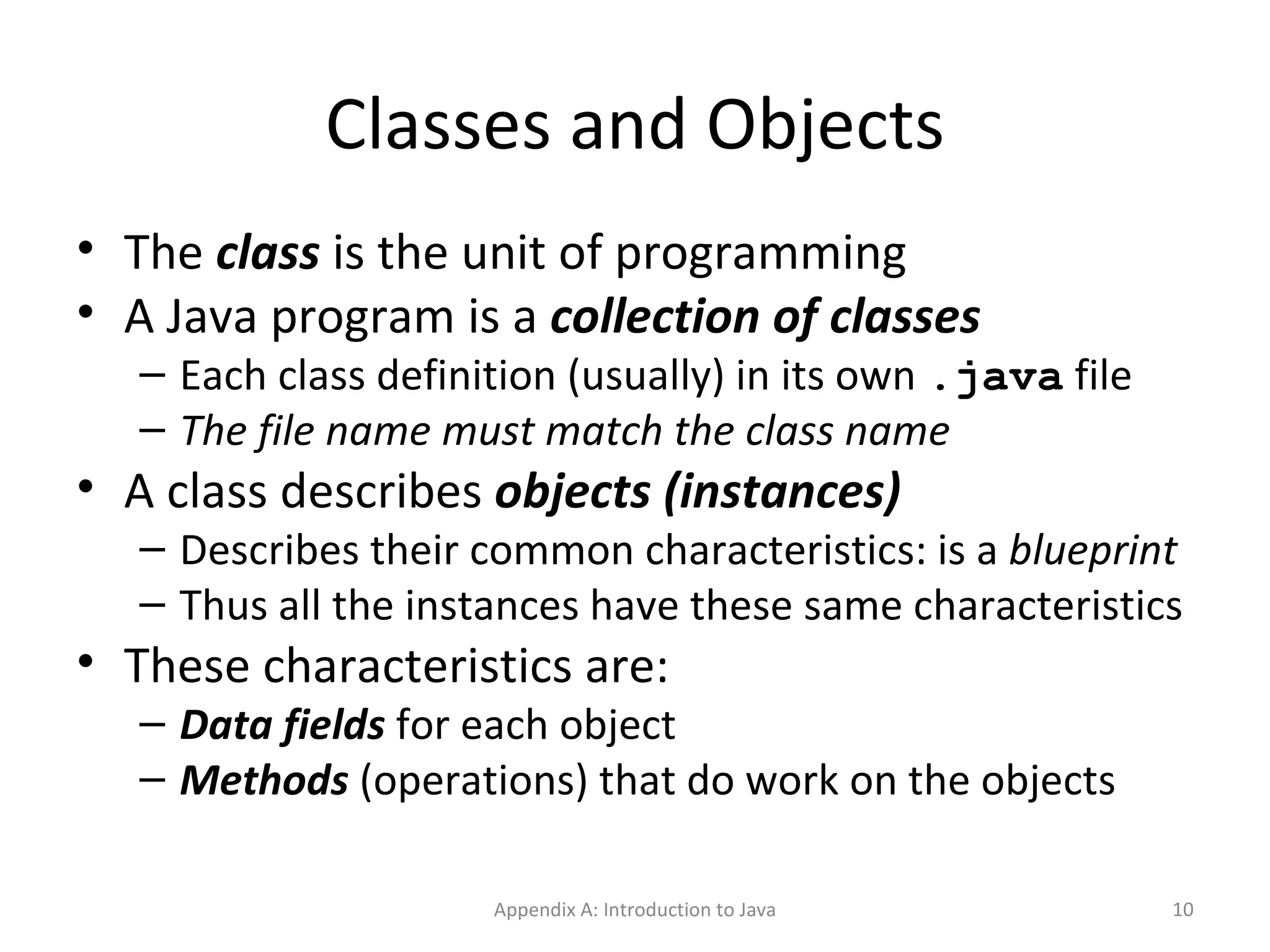 Classes and Objects

• The class is the unit of programming
• A Java program is a collection of classes
– Each class definition (usually) in its own .java file
– The file name must match the class name
• A class describes objects (instances)
– Describes their common characteristics: is a blueprint
– Thus all the instances have these same characteristics
• These characteristics are:
– Data fields for each object
– Methods (operations) that do work on the objects

Appendix A: Introduction to Java

10